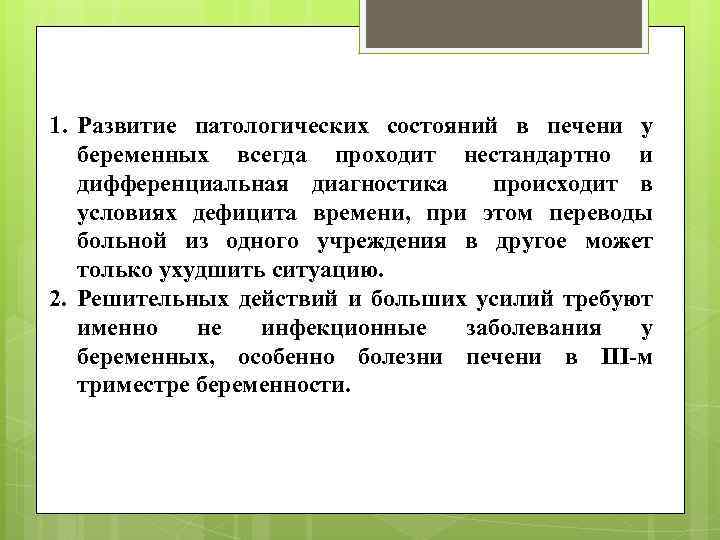 1. Развитие патологических состояний в печени у беременных всегда проходит нестандартно и дифференциальная диагностика происходит в условиях дефицита времени, при этом переводы больной из одного учреждения в другое может только ухудшить ситуацию.
2. Решительных действий и больших усилий требуют именно не инфекционные заболевания у беременных, особенно болезни печени в III-м триместре беременности.